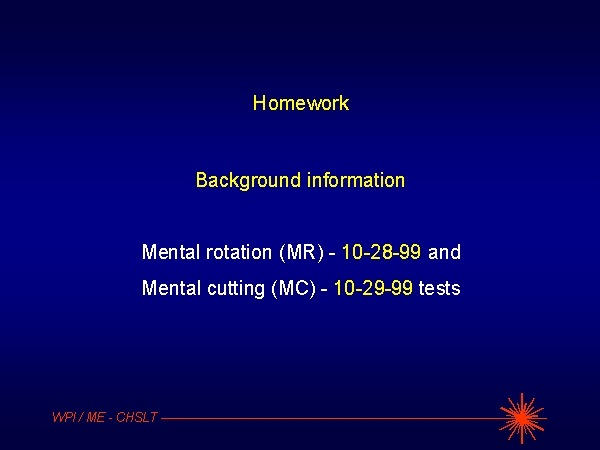 Homework

Background information

Mental rotation (MR) - 10-28-99 and

Mental cutting (MC) - 10-29-99 tests

WPI / ME - CHSLT